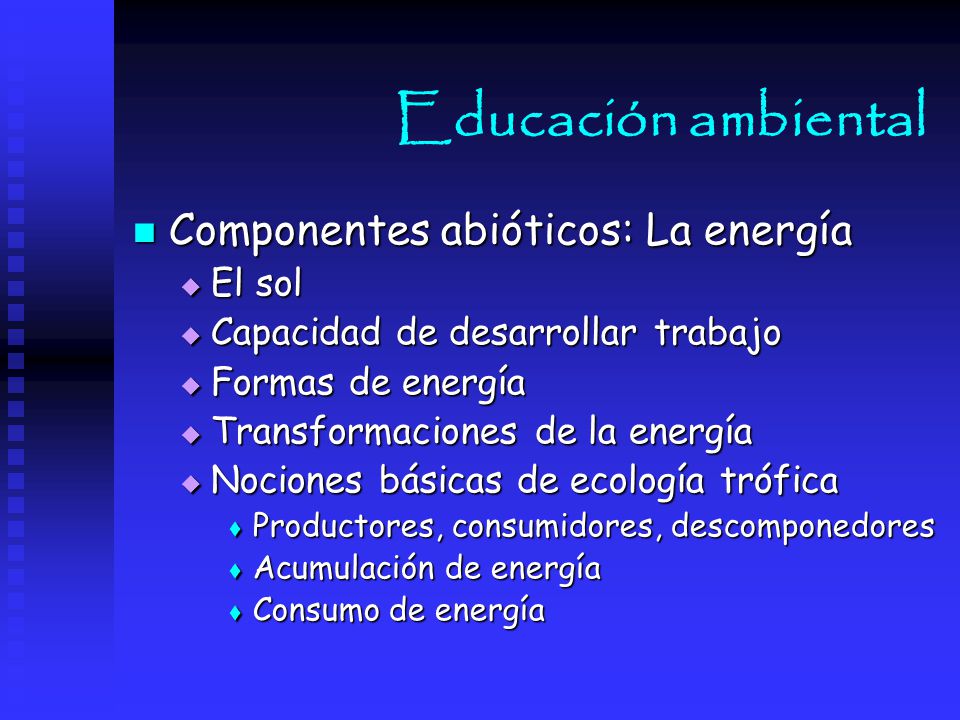 Educación ambiental

Componentes abióticos: La energía
El sol
Capacidad de desarrollar trabajo
Formas de energía
Transformaciones de la energía
Nociones básicas de ecología trófica
Productores, consumidores, descomponedores
Acumulación de energía
Consumo de energía